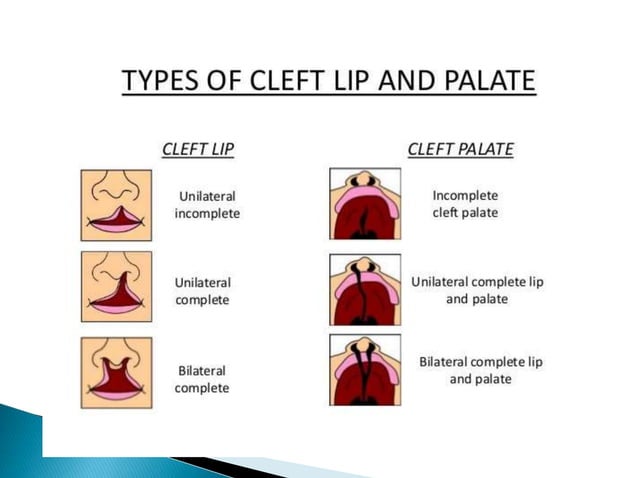 TYPES OF CLEFT LIP AND PALATE

CLEFT LIP

Unilateral incomplete

Unilateral complete

Bilateral complete

CLEFT PALATE

Incomplete cleft palate

Unilateral complete lip and palate

Bilateral complete lip and palate